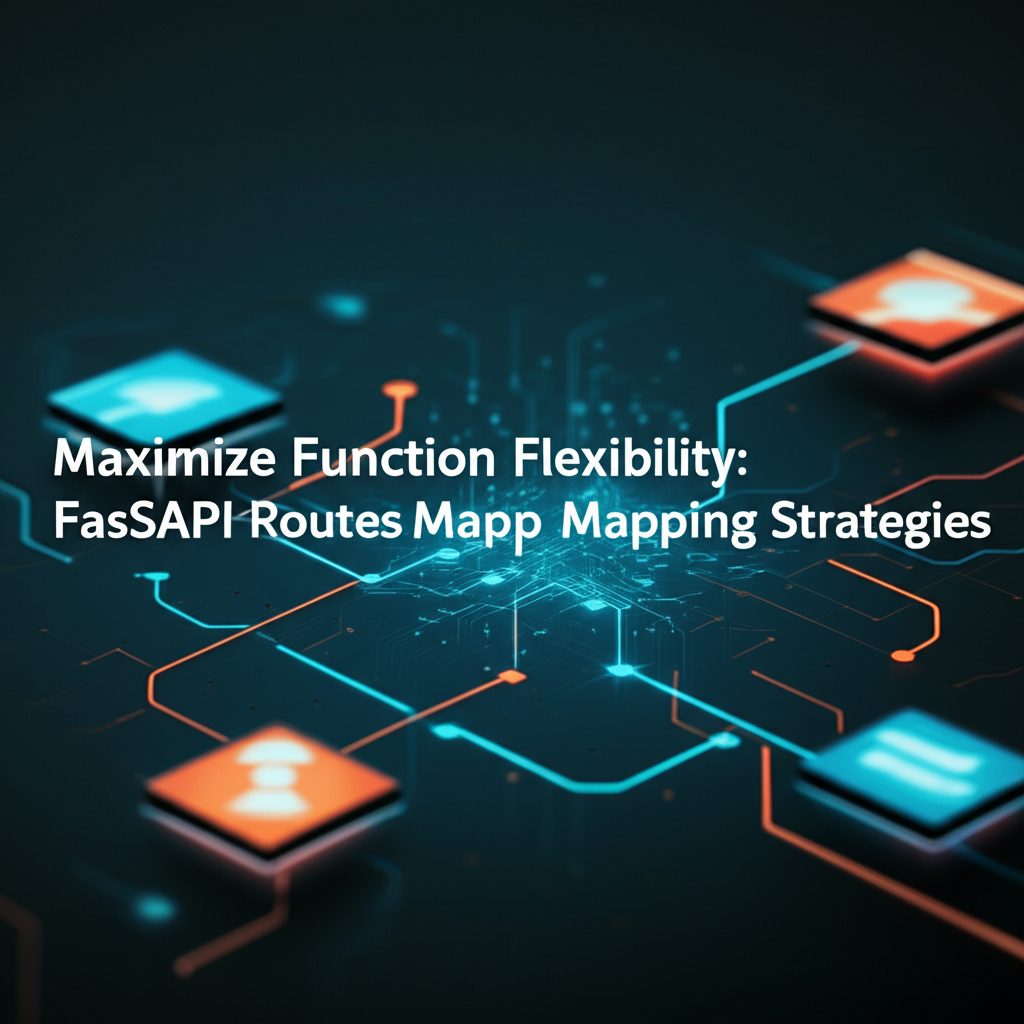 Maximize Function Flexibility:
FasSAPI Routes Mapp Mapping Strategies